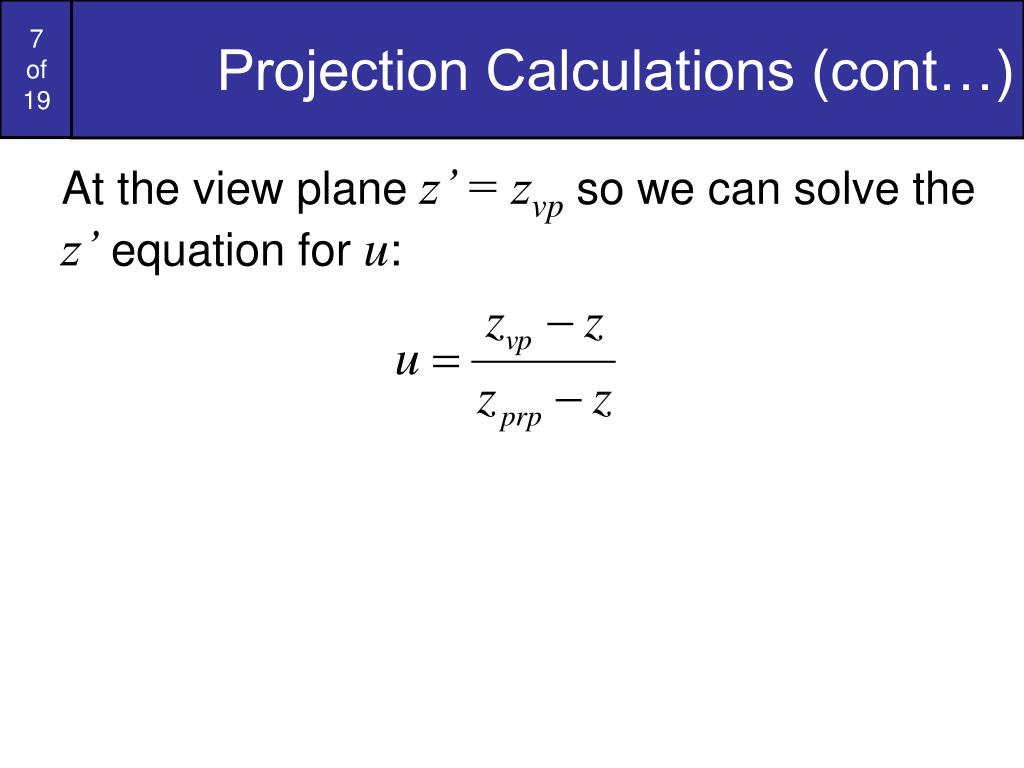 7 of 19

Projection Calculations (cont…)

At the view plane $z' = z_{vp}$ so we can solve the $z'$ equation for $u$:

$u = \frac{z_{vp} - z}{z_{prp} - z}$